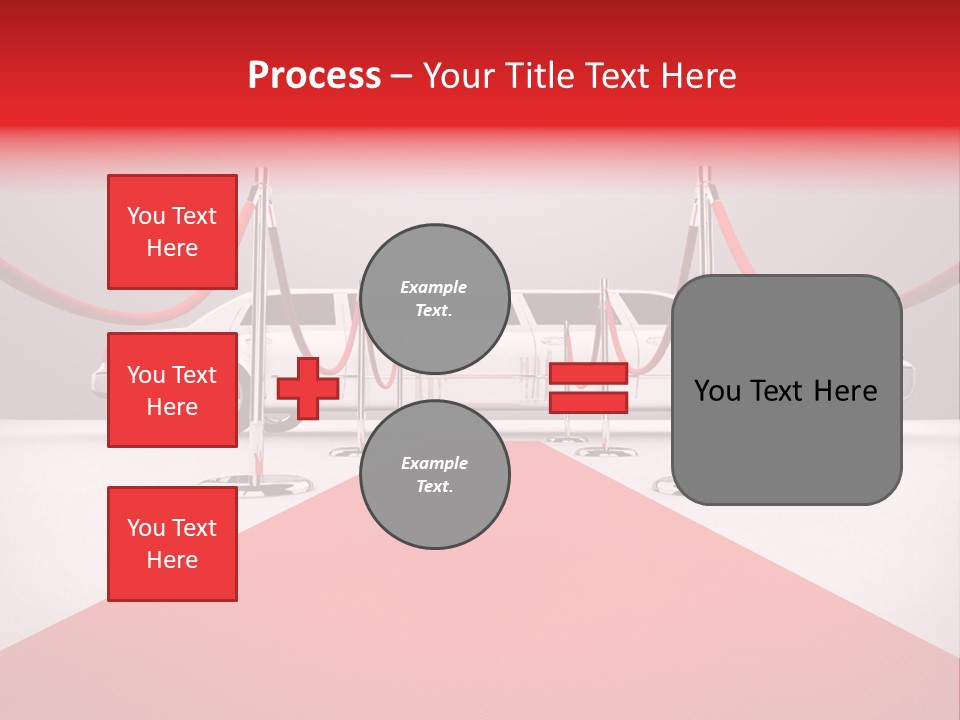 Process – Your Title Text Here

You Text Here

You Text Here

You Text Here

Example Text.

Example Text.

You Text Here